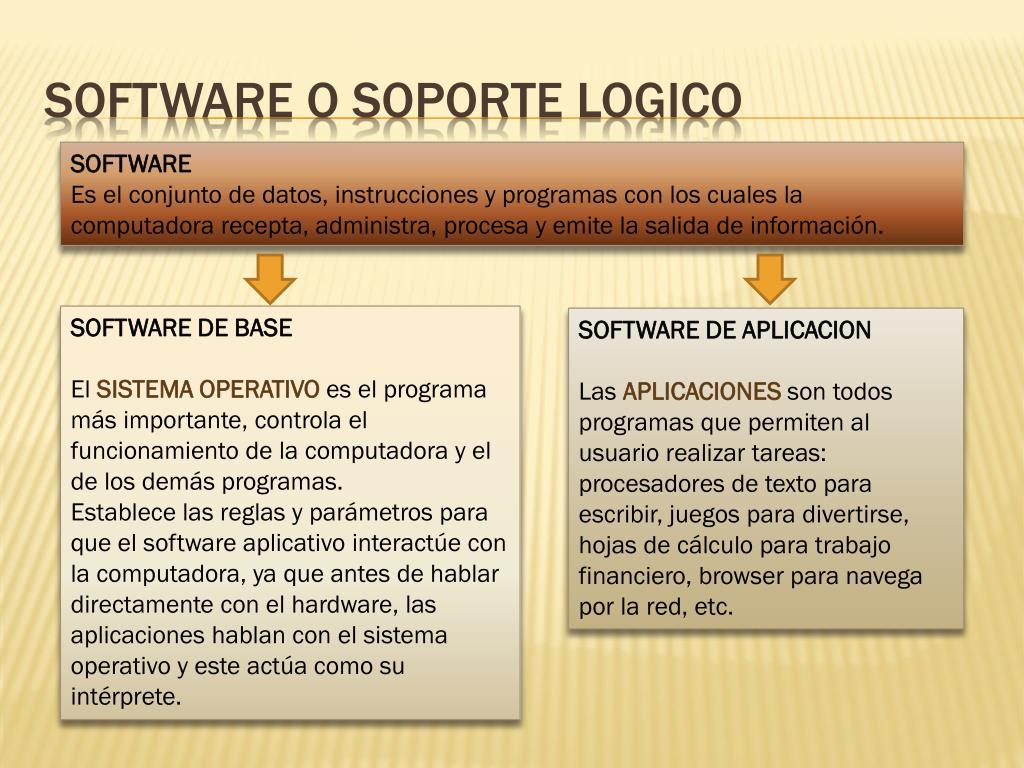 SOFTWARE O SOPORTE LOGICO

SOFTWARE
Es el conjunto de datos, instrucciones y programas con los cuales la computadora recepta, administra, procesa y emite la salida de información.

SOFTWARE DE BASE

El SISTEMA OPERATIVO es el programa más importante, controla el funcionamiento de la computadora y el de los demás programas.
Establece las reglas y parámetros para que el software aplicativo interactúe con la computadora, ya que antes de hablar directamente con el hardware, las aplicaciones hablan con el sistema operativo y este actúa como su intérprete.

SOFTWARE DE APLICACION

Las APLICACIONES son todos programas que permiten al usuario realizar tareas: procesadores de texto para escribir, juegos para divertirse, hojas de cálculo para trabajo financiero, browser para navega por la red, etc.